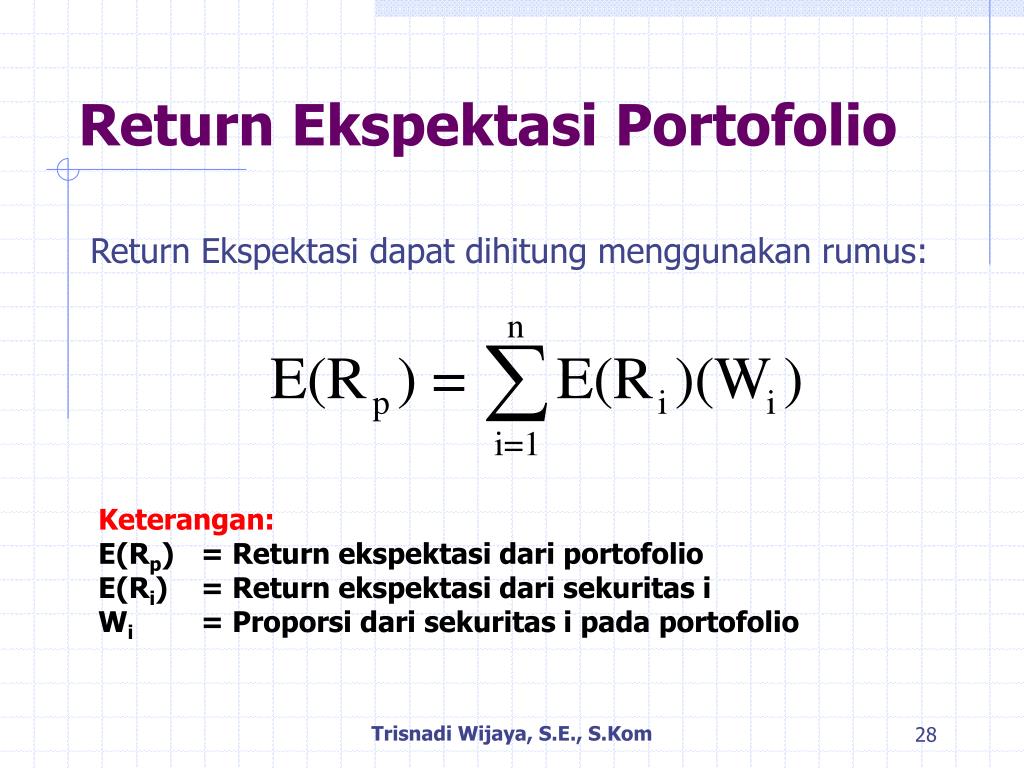 Return Ekspektasi Portofolio

Return Ekspektasi dapat dihitung menggunakan rumus:

$E(R_p) = \sum_{i=1}^{n} E(R_i)(W_i)$

Keterangan:
$E(R_p)$ = Return ekspektasi dari portofolio
$E(R_i)$ = Return ekspektasi dari sekuritas i
$W_i$ = Proporsi dari sekuritas i pada portofolio

Trisnadi Wijaya, S.E., S.Kom

28